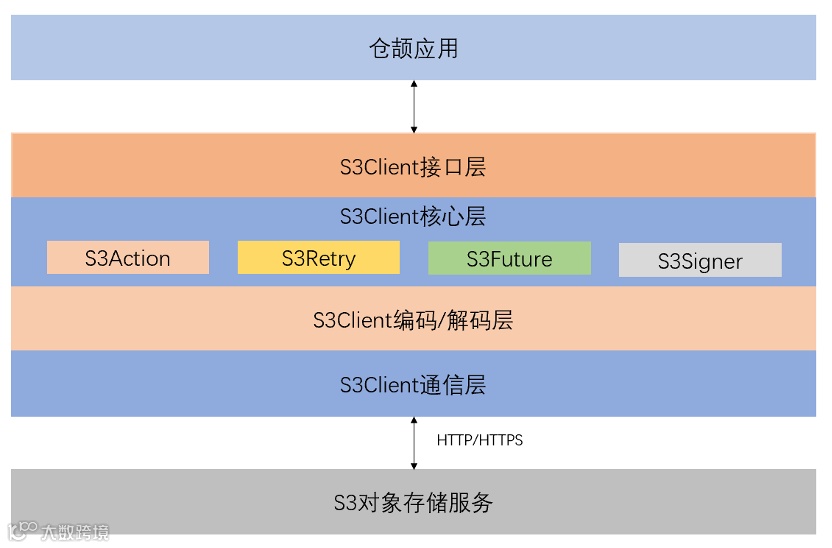 仓颉应用

S3Client接口层

S3Client核心层

S3Action

S3Retry

S3Future

S3Signer

S3Client编码/解码层

S3Client通信层

HTTP/HTTPS

S3对象存储服务

大数跨境